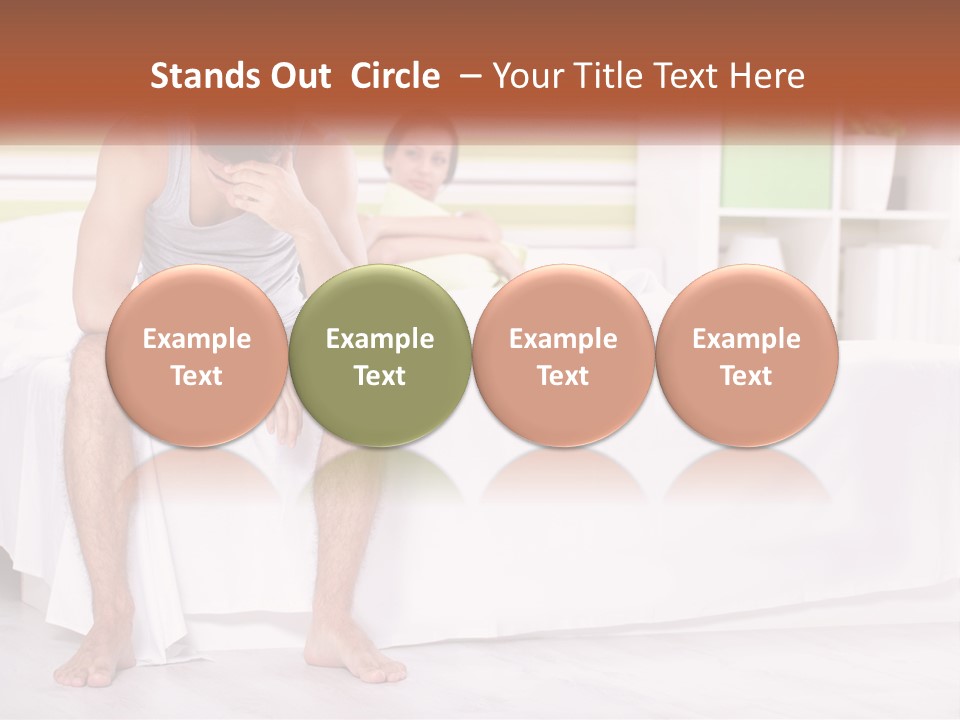 Stands Out Circle – Your Title Text Here

Example Text

Example Text

Example Text

Example Text